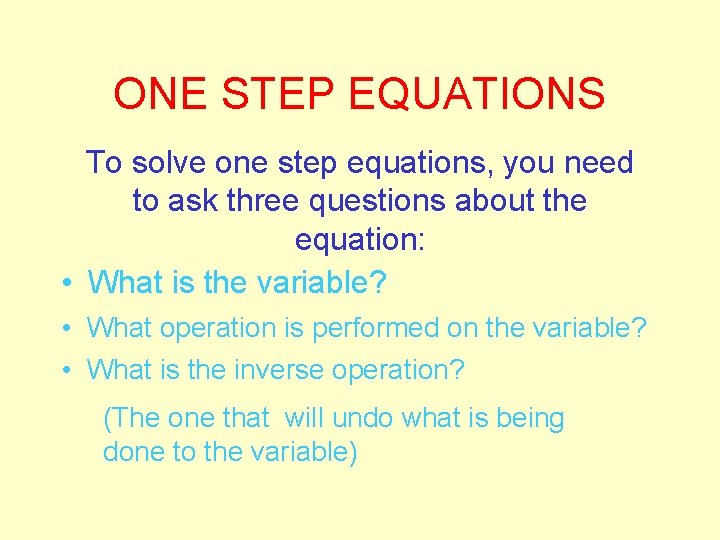 ONE STEP EQUATIONS

To solve one step equations, you need to ask three questions about the equation:

• What is the variable?
• What operation is performed on the variable?
• What is the inverse operation?

(The one that will undo what is being done to the variable)